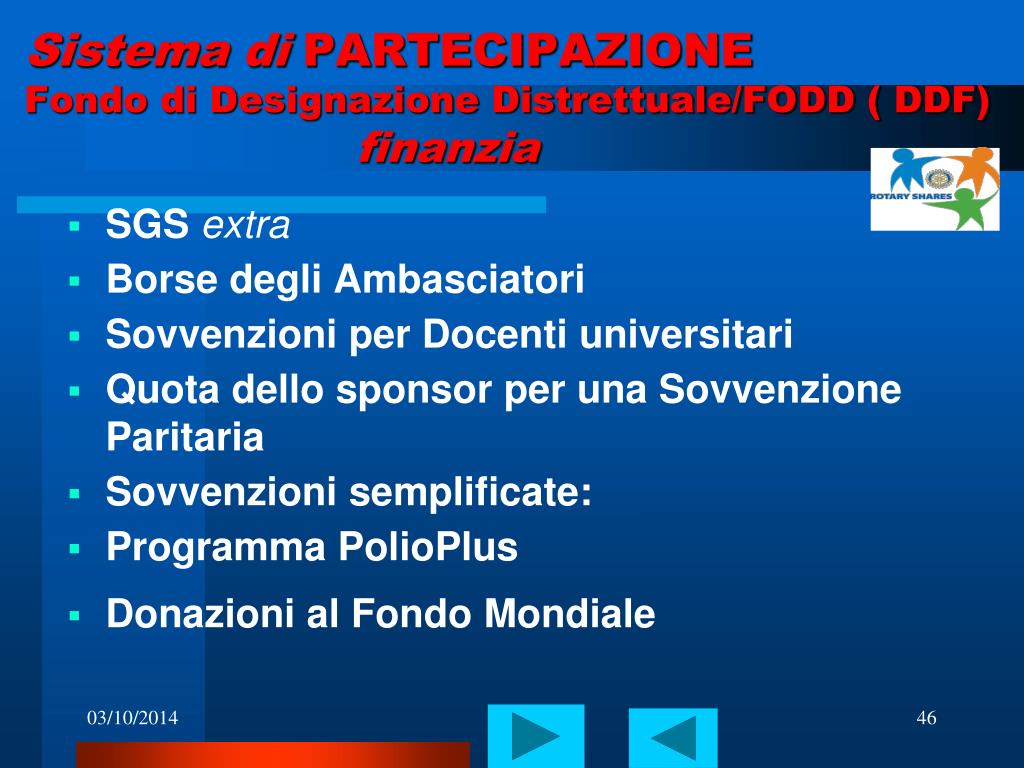 Sistema di PARTECIPAZIONE
Fondo di Designazione Distrettuale/FODD ( DDF) finanzia

ROTARY SHARES

- SGS extra
- Borse degli Ambasciatori
- Sovvenzioni per Docenti universitari
- Quota dello sponsor per una Sovvenzione Paritaria
- Sovvenzioni semplificate:
- Programma PolioPlus
- Donazioni al Fondo Mondiale

03/10/2014

46